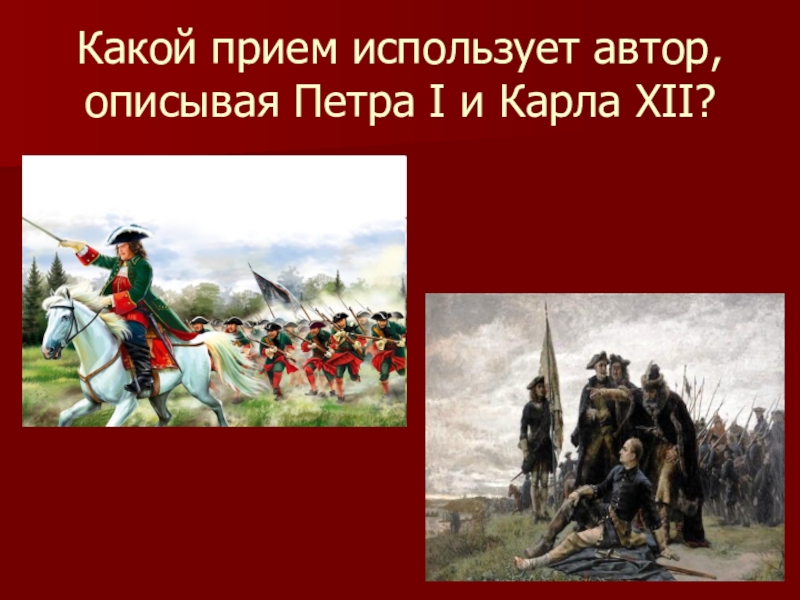 Какой прием использует автор, описывая Петра I и Карла XII?